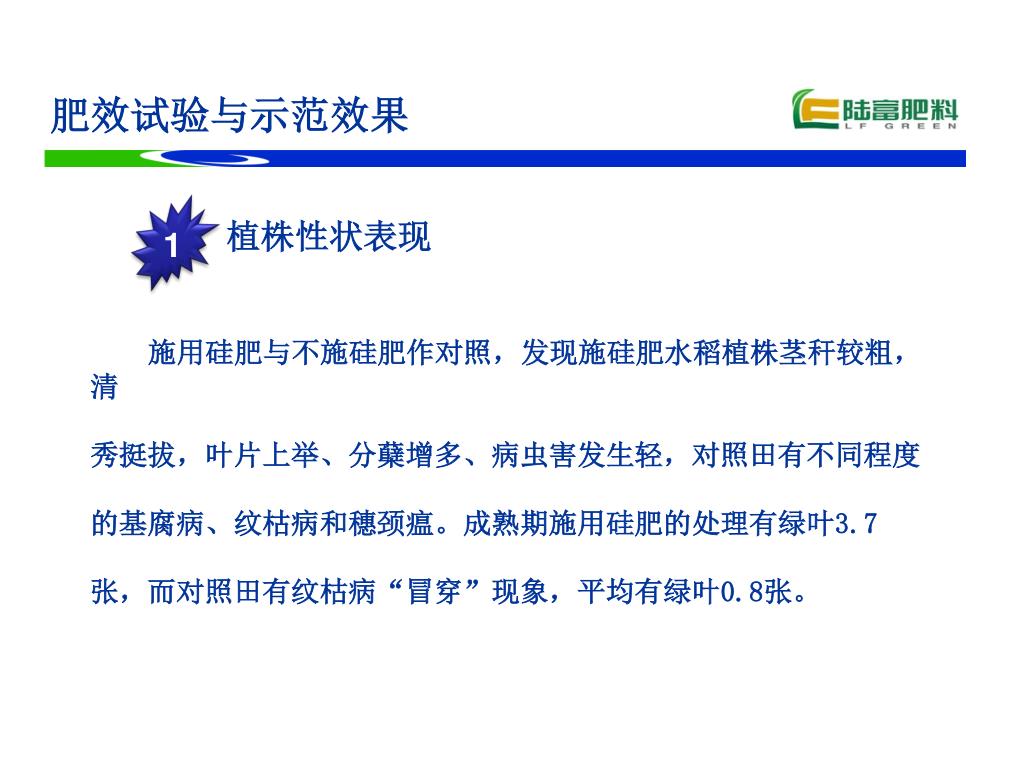 肥效试验与示范效果

陆富肥料
LF GREEN

1

植株性状表现

施用硅肥与不施硅肥作对照，发现施硅肥水稻植株茎秆较粗，清秀挺拔，叶片上举、分蘖增多、病虫害发生轻，对照田有不同程度的基腐病、纹枯病和穗颈瘟。成熟期施用硅肥的处理有绿叶3.7张，而对照田有纹枯病“冒穿”现象，平均有绿叶0.8张。